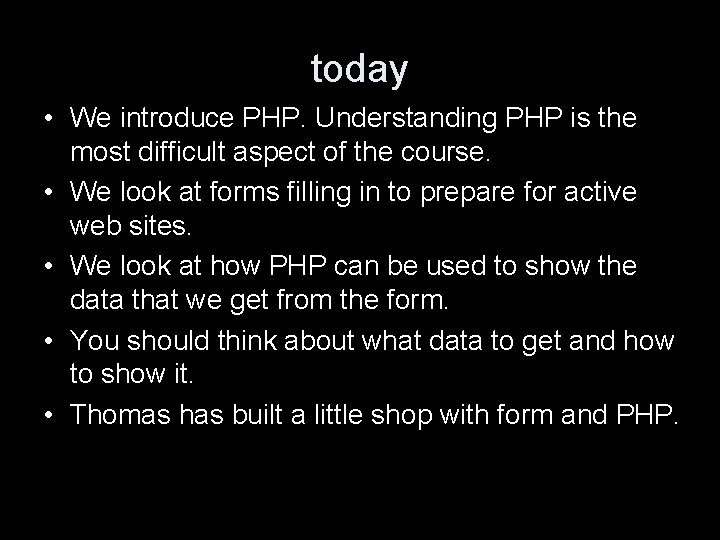 today

• We introduce PHP. Understanding PHP is the most difficult aspect of the course.
• We look at forms filling in to prepare for active web sites.
• We look at how PHP can be used to show the data that we get from the form.
• You should think about what data to get and how to show it.
• Thomas has built a little shop with form and PHP.